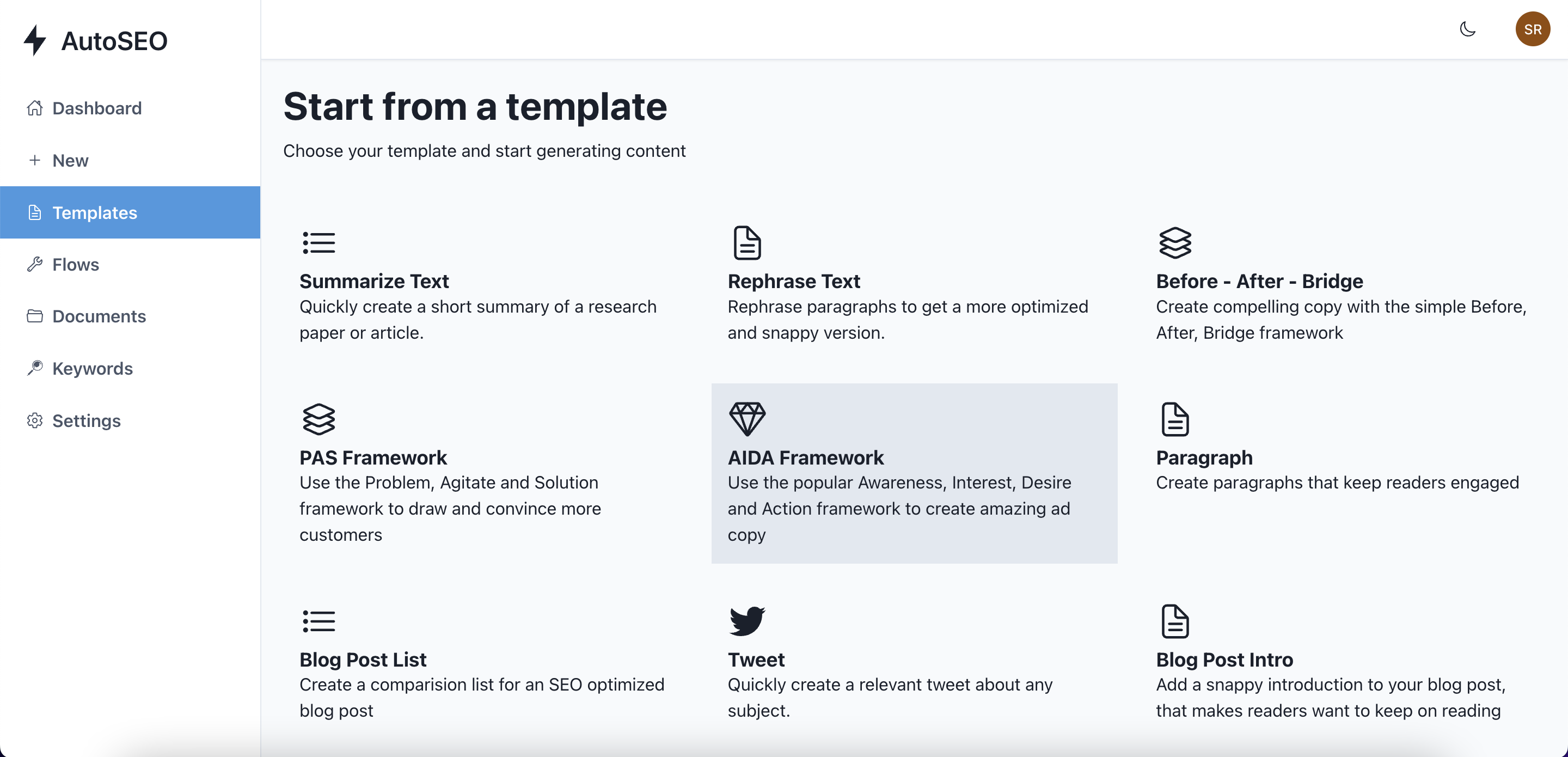 AutoSEO

Dashboard

New

Templates

Flows

Documents

Keywords

Settings

SR

Start from a template

Choose your template and start generating content

Summarize Text
Quickly create a short summary of a research paper or article.

Rephrase Text
Rephrase paragraphs to get a more optimized and snappy version.

Before - After - Bridge
Create compelling copy with the simple Before, After, Bridge framework

PAS Framework
Use the Problem, Agitate and Solution framework to draw and convince more customers

AIDA Framework
Use the popular Awareness, Interest, Desire and Action framework to create amazing ad copy

Paragraph
Create paragraphs that keep readers engaged

Blog Post List
Create a comparision list for an SEO optimized blog post

Tweet
Quickly create a relevant tweet about any subject.

Blog Post Intro
Add a snappy introduction to your blog post, that makes readers want to keep on reading